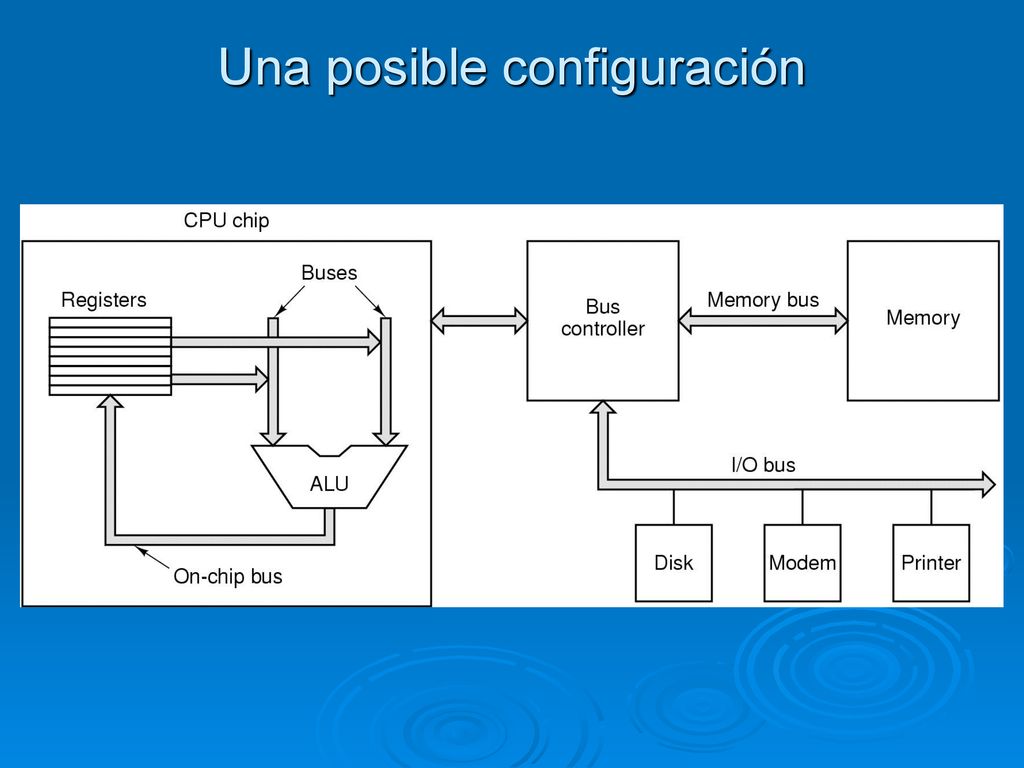 Una posible configuración

CPU chip

Buses

Registers

ALU

On-chip bus

Bus controller

Memory bus

Memory

I/O bus

Disk

Modem

Printer